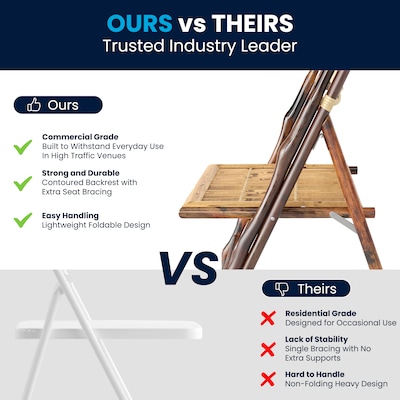 OURS vs THEIRS
Trusted Industry Leader

Ours

Commercial Grade
Built to Withstand Everyday Use In High Traffic Venues

Strong and Durable
Contoured Backrest with Extra Seat Bracing

Easy Handling
Lightweight Foldable Design

VS

Theirs

Residential Grade
Designed for Occasional Use

Lack of Stability
Single Bracing with No Extra Supports

Hard to Handle
Non-Folding Heavy Design